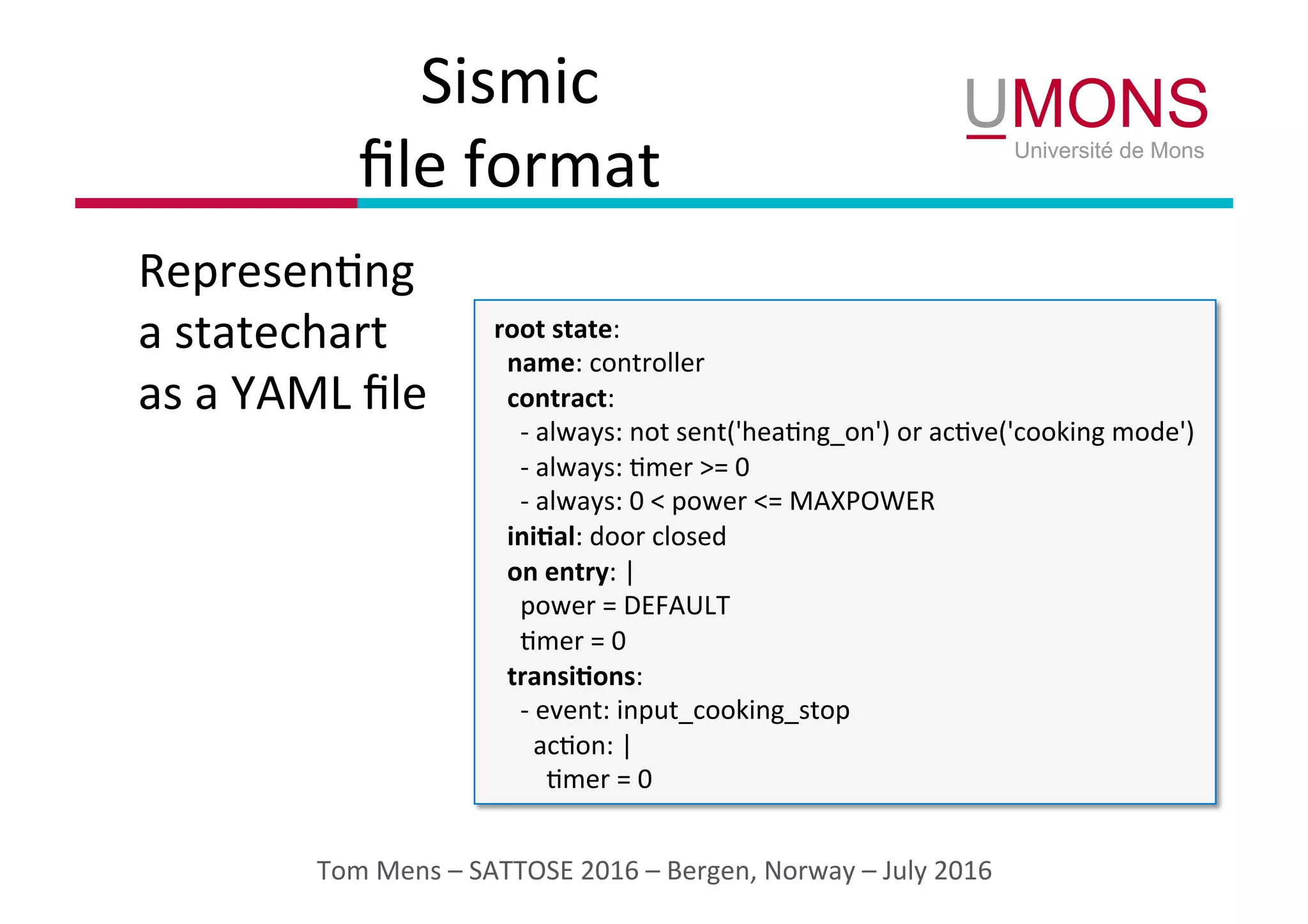 Sismic
file format

UMONS
Université de Mons

Representing a statechart as a YAML file

root state:
  name: controller
  contract:
    - always: not sent('heating_on') or active('cooking mode')
    - always: timer >= 0
    - always: 0 < power <= MAXPOWER
  initial: door closed
  on entry: |
    power = DEFAULT
    timer = 0
  transitions:
    - event: input_cooking_stop
      action: |
        timer = 0

Tom Mens – SATTOSE 2016 – Bergen, Norway – July 2016